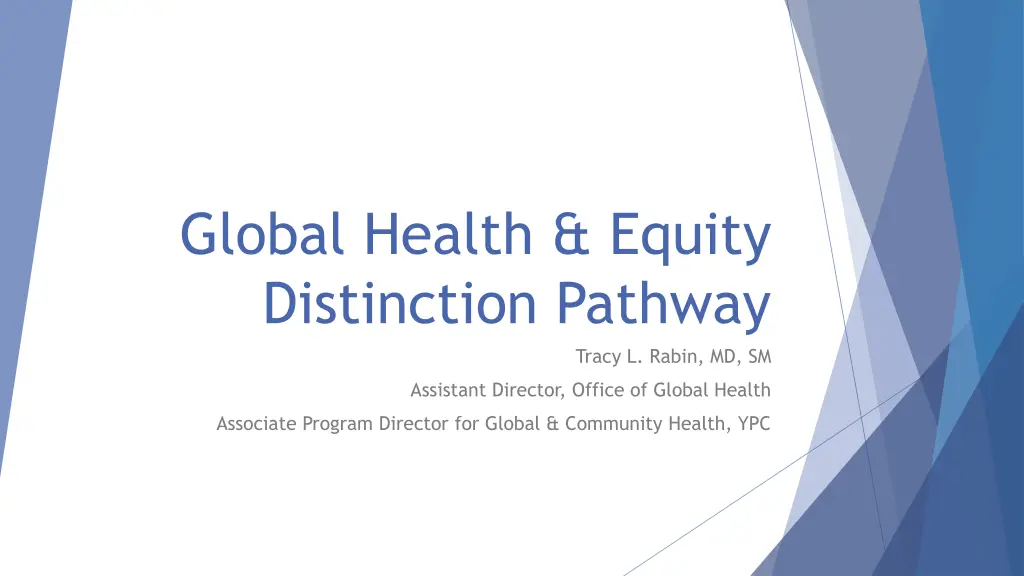 Global Health & Equity Distinction Pathway

Tracy L. Rabin, MD, SM

Assistant Director, Office of Global Health

Associate Program Director for Global & Community Health, YPC